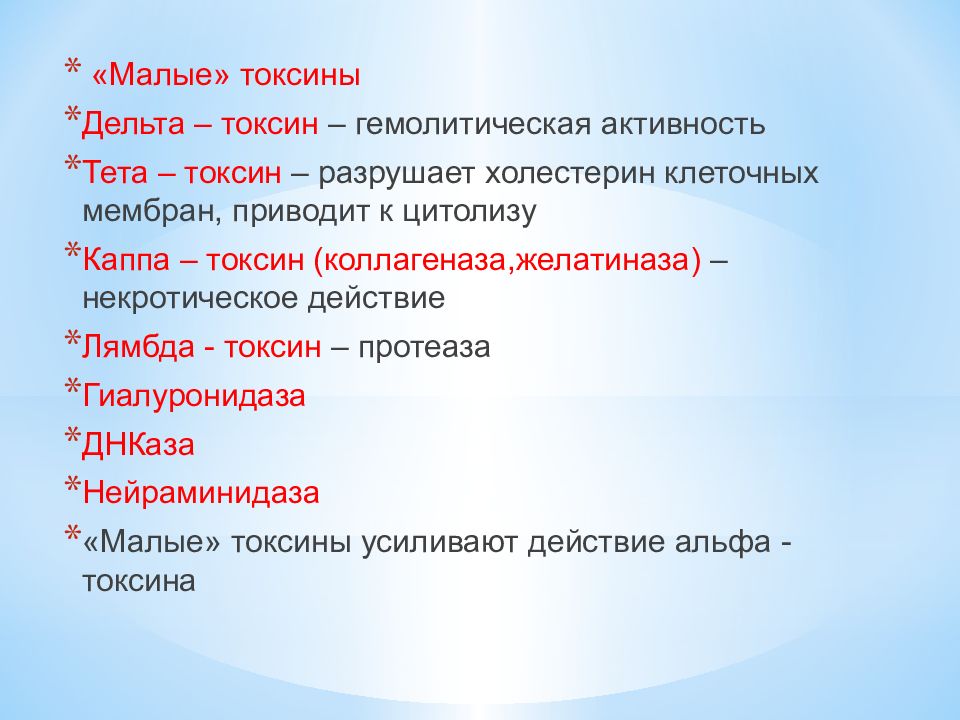 * «Малые» токсины

*Дельта – токсин – гемолитическая активность

*Тета – токсин – разрушает холестерин клеточных мембран, приводит к цитолизу

*Каппа – токсин (коллагеназа,желатиназа) – некротическое действие

*Лямбда - токсин – протеаза

*Гиалуронидаза

*ДНКаза

*Нейраминидаза

*«Малые» токсины усиливают действие альфа - токсина